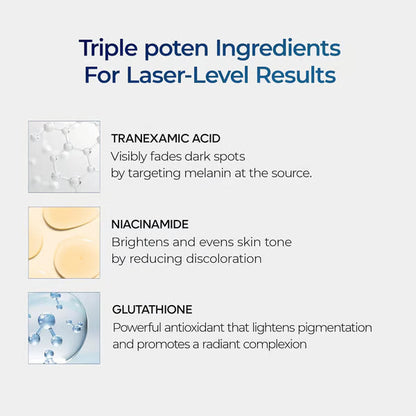 Triple poten Ingredients
For Laser-Level Results

TRANEXAMIC ACID
Visibly fades dark spots by targeting melanin at the source.

NIACINAMIDE
Brightens and evens skin tone by reducing discoloration

GLUTATHIONE
Powerful antioxidant that lightens pigmentation and promotes a radiant complexion